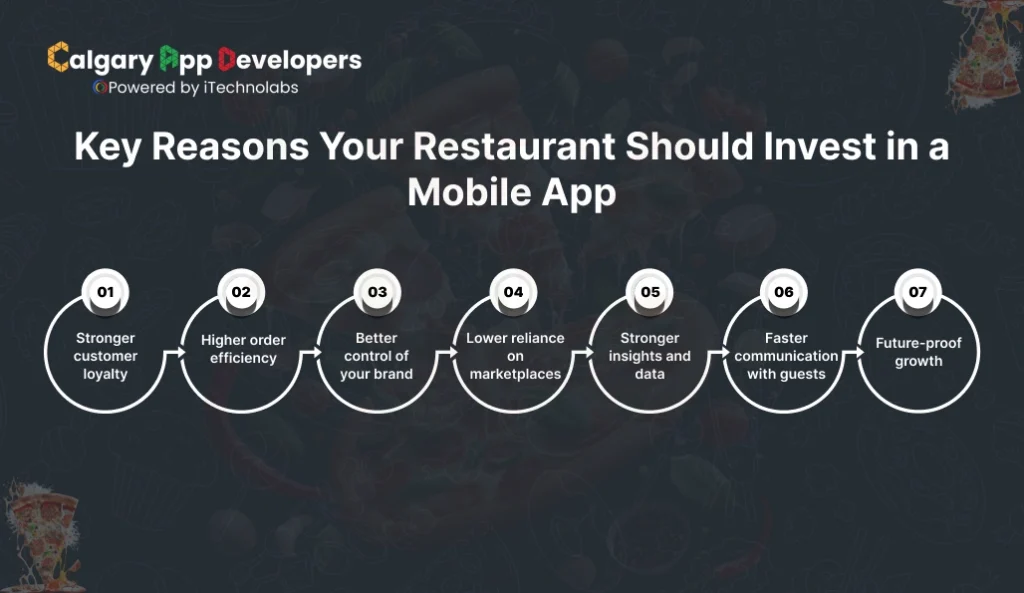 Calgary App Developers
Powered by iTechnolabs

Key Reasons Your Restaurant Should Invest in a Mobile App

01
Stronger customer loyalty

02
Higher order efficiency

03
Better control of your brand

04
Lower reliance on marketplaces

05
Stronger insights and data

06
Faster communication with guests

07
Future-proof growth